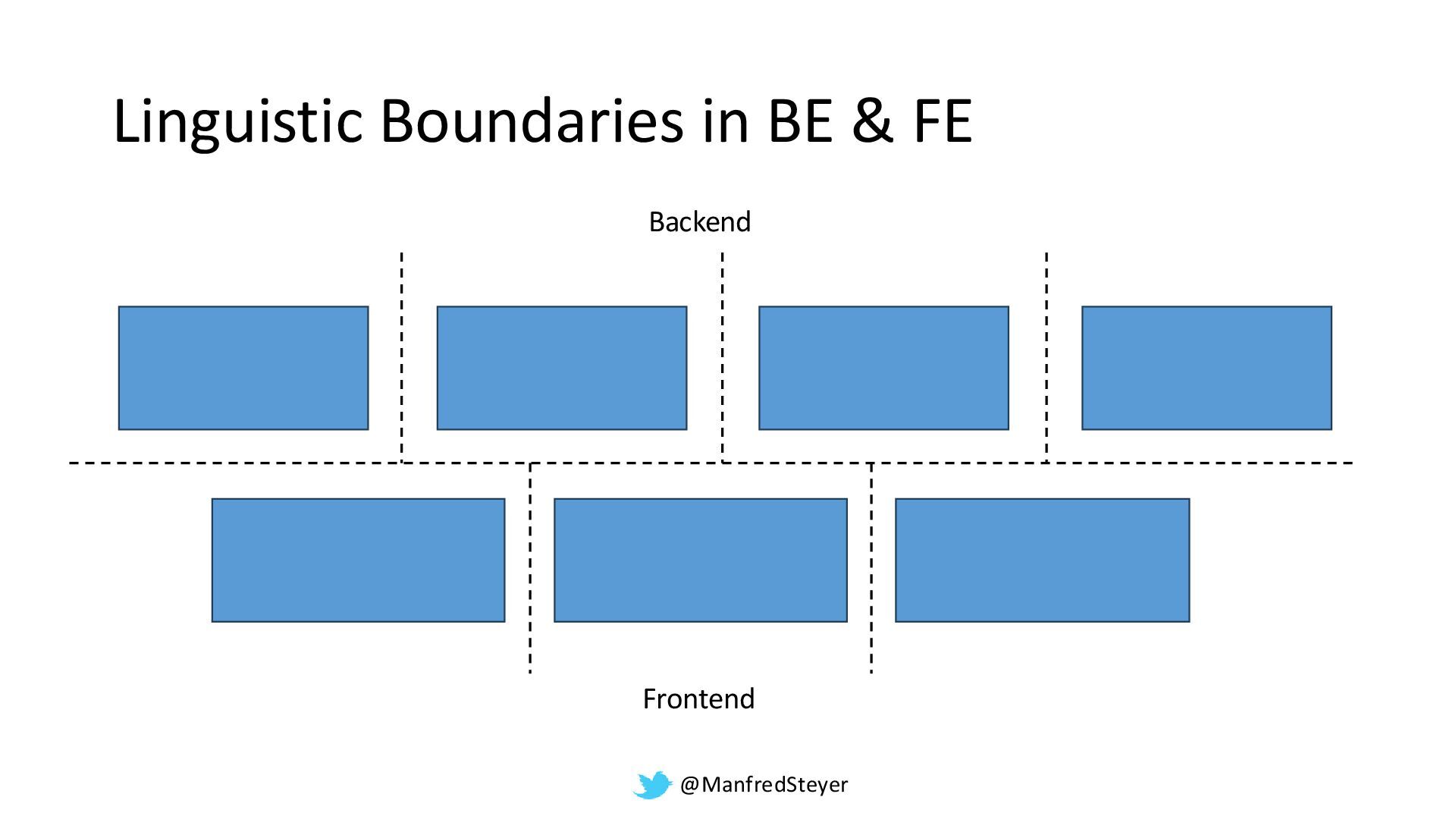 Linguistic Boundaries in BE & FE

Backend

Frontend

@ManfredSteyer